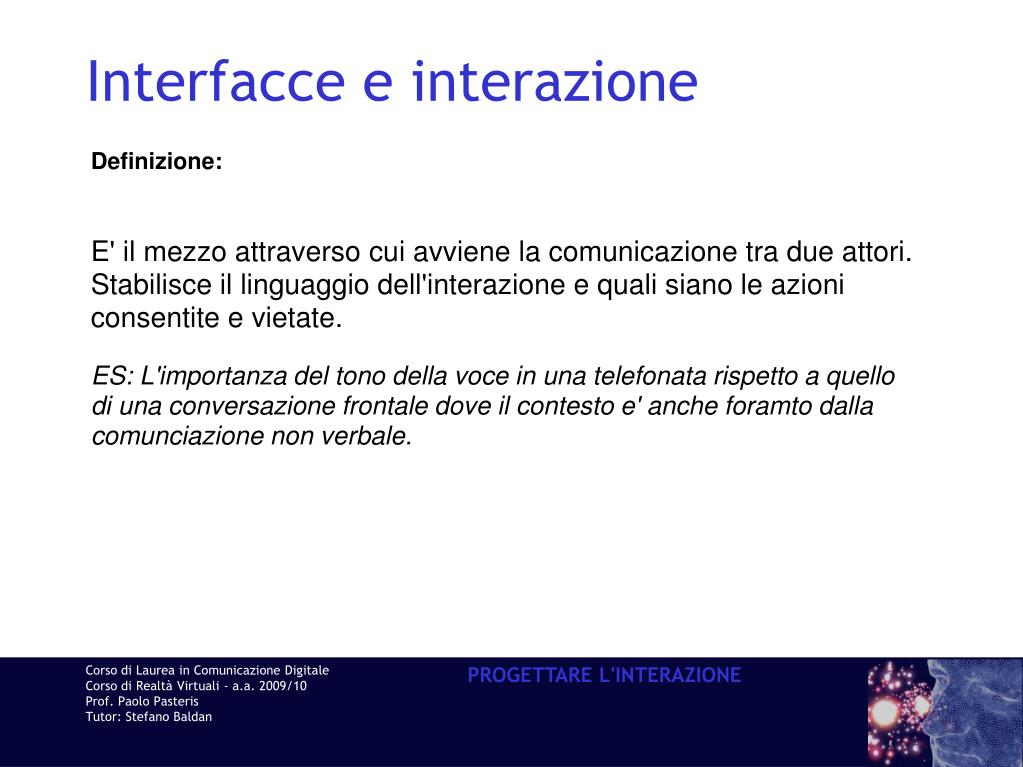 Interfacce e interazione

Definizione:

E' il mezzo attraverso cui avviene la comunicazione tra due attori. Stabilisce il linguaggio dell'interazione e quali siano le azioni consentite e vietate.

ES: L'importanza del tono della voce in una telefonata rispetto a quello di una conversazione frontale dove il contesto e' anche foramto dalla comunciazione non verbale.

Corso di Laurea in Comunicazione Digitale
Corso di Realtà Virtuali - a.a. 2009/10
Prof. Paolo Pasteris
Tutor: Stefano Baldan

PROGETTARE L'INTERAZIONE